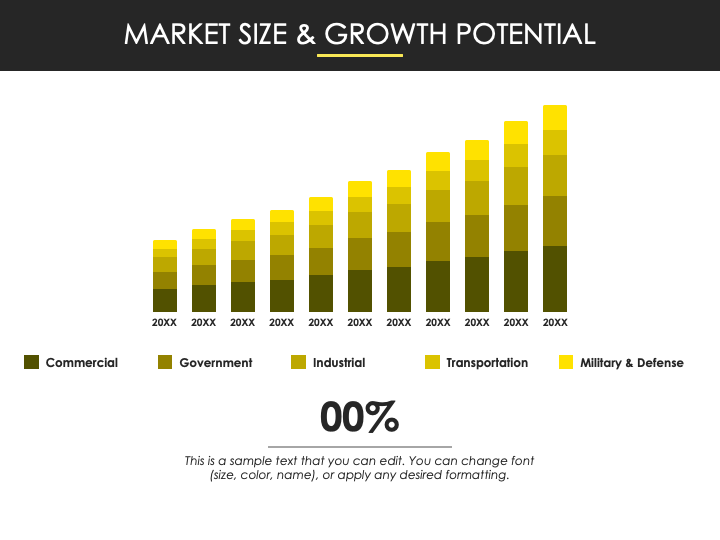 MARKET SIZE & GROWTH POTENTIAL

20XX 20XX 20XX 20XX 20XX 20XX 20XX 20XX 20XX 20XX 20XX

Commercial Government Industrial Transportation Military & Defense

00%

This is a sample text that you can edit. You can change font (size, color, name), or apply any desired formatting.